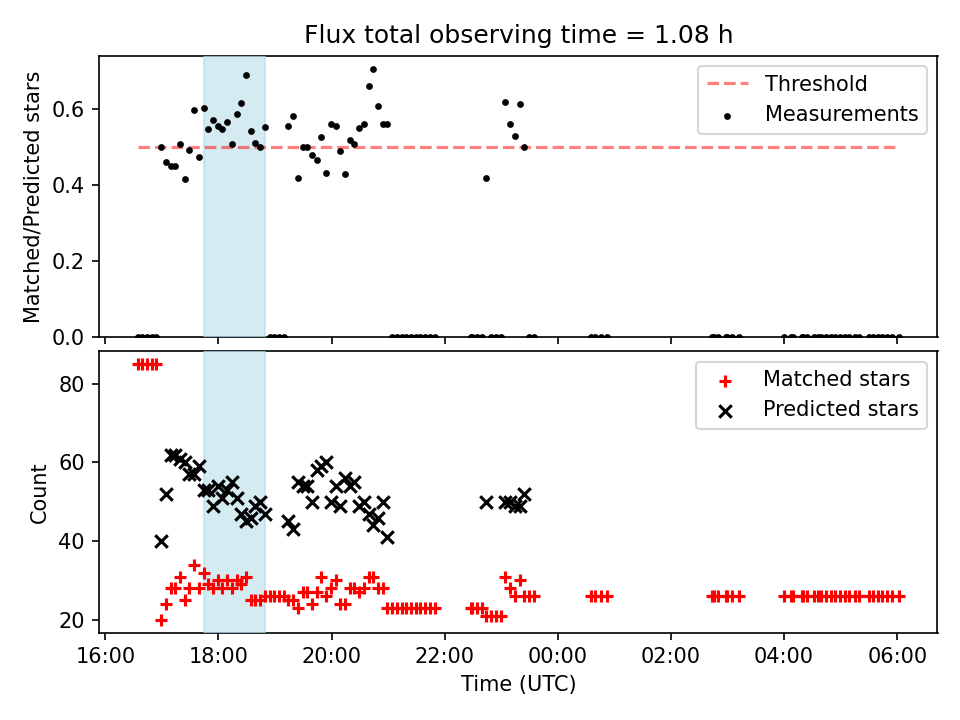 Flux total observing time = 1.08 h

Matched/Predicted stars

0.0
0.2
0.4
0.6

Threshold
Measurements

Count

20
40
60
80

Matched stars
Predicted stars

16:00
18:00
20:00
22:00
00:00
02:00
04:00
06:00

Time (UTC)